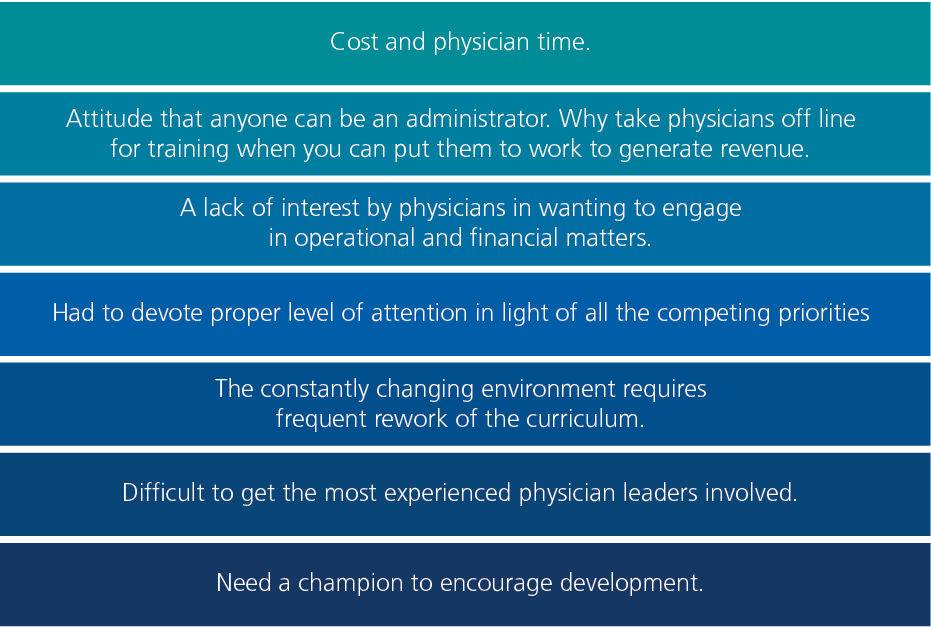 Cost and physician time.

Attitude that anyone can be an administrator. Why take physicians off line for training when you can put them to work to generate revenue.

A lack of interest by physicians in wanting to engage in operational and financial matters.

Had to devote proper level of attention in light of all the competing priorities

The constantly changing environment requires frequent rework of the curriculum.

Difficult to get the most experienced physician leaders involved.

Need a champion to encourage development.